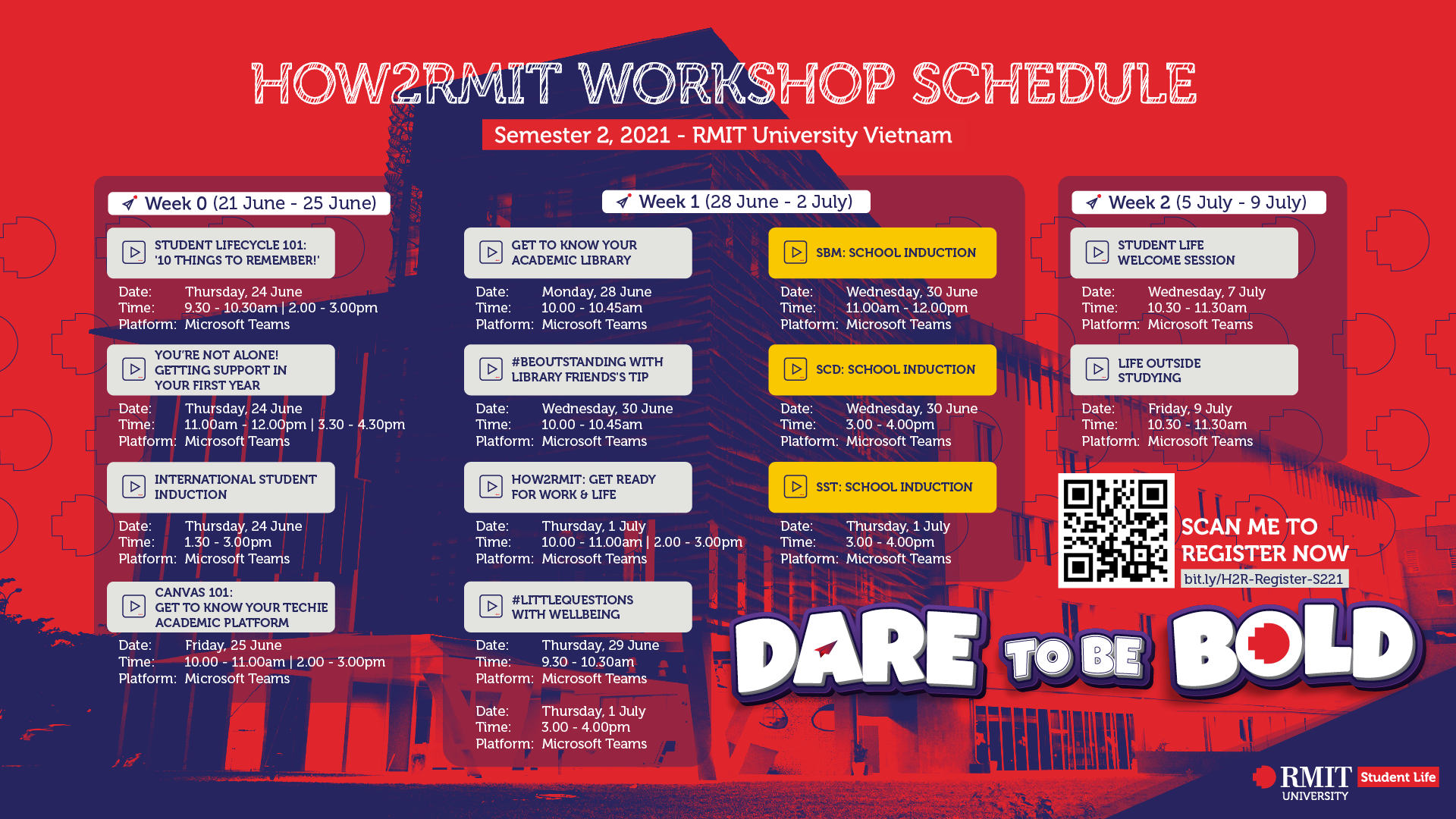 HOW2RMIT WORKSHOP SCHEDULE

Semester 2, 2021 - RMIT University Vietnam

Week 0 (21 June - 25 June)

STUDENT LIFECYCLE 101: '10 THINGS TO REMEMBER!'

Date: Thursday, 24 June
Time: 9.30 - 10.30am | 2.00 - 3.00pm
Platform: Microsoft Teams

YOU'RE NOT ALONE! GETTING SUPPORT IN YOUR FIRST YEAR

Date: Thursday, 24 June
Time: 11.00am - 12.00pm | 3.30 - 4.30pm
Platform: Microsoft Teams

INTERNATIONAL STUDENT INDUCTION

Date: Thursday, 24 June
Time: 1.30 - 3.00pm
Platform: Microsoft Teams

CANVAS 101: GET TO KNOW YOUR TECHIE ACADEMIC PLATFORM

Date: Friday, 25 June
Time: 10.00 - 11.00am | 2.00 - 3.00pm
Platform: Microsoft Teams

Week 1 (28 June - 2 July)

GET TO KNOW YOUR ACADEMIC LIBRARY

Date: Monday, 28 June
Time: 10.00 - 10.45am
Platform: Microsoft Teams

#BEOUTSTANDING WITH LIBRARY FRIENDS'S TIP

Date: Wednesday, 30 June
Time: 10.00 - 10.45am
Platform: Microsoft Teams

HOW2RMIT: GET READY FOR WORK & LIFE

Date: Thursday, 1 July
Time: 10.00 - 11.00am | 2.00 - 3.00pm
Platform: Microsoft Teams

#LITTLEQUESTIONS WITH WELLBEING

Date: Thursday, 29 June
Time: 9.30 - 10.30am
Platform: Microsoft Teams

Date: Thursday, 1 July
Time: 3.00 - 4.00pm
Platform: Microsoft Teams

SBM: SCHOOL INDUCTION

Date: Wednesday, 30 June
Time: 11.00am - 12.00pm
Platform: Microsoft Teams

SCD: SCHOOL INDUCTION

Date: Wednesday, 30 June
Time: 3.00 - 4.00pm
Platform: Microsoft Teams

SST: SCHOOL INDUCTION

Date: Thursday, 1 July
Time: 3.00 - 4.00pm
Platform: Microsoft Teams

Week 2 (5 July - 9 July)

STUDENT LIFE WELCOME SESSION

Date: Wednesday, 7 July
Time: 10.30 - 11.30am
Platform: Microsoft Teams

LIFE OUTSIDE STUDYING

Date: Friday, 9 July
Time: 10.30 - 11.30am
Platform: Microsoft Teams

SCAN ME TO REGISTER NOW
bit.ly/H2R-Register-S221

DARE TO BE BOLD

RMIT UNIVERSITY Student Life